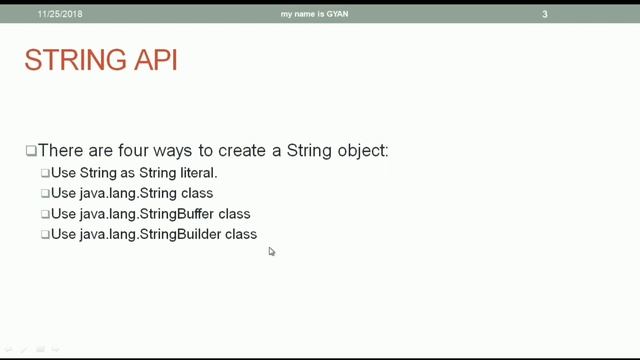 11/25/2018 my name is GYAN 3

STRING API

❑There are four ways to create a String object:

❑Use String as String literal.

❑Use java.lang.String class

❑Use java.lang.StringBuffer class

❑Use java.lang.StringBuilder class